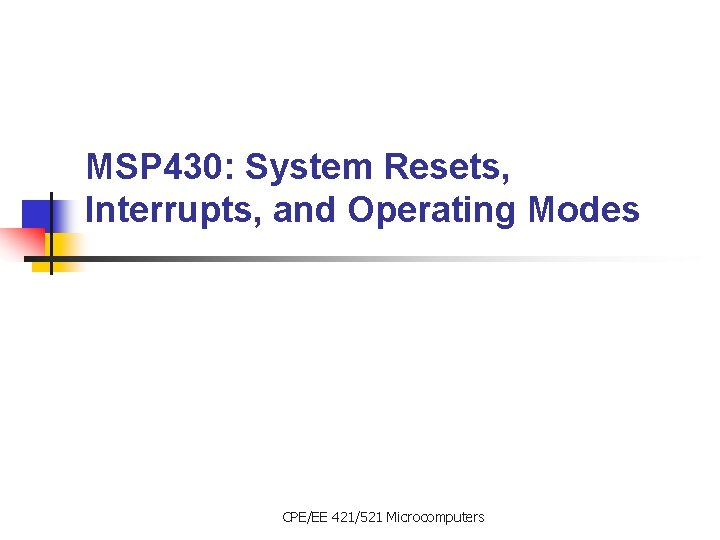 MSP430: System Resets, Interrupts, and Operating Modes

CPE/EE 421/521 Microcomputers